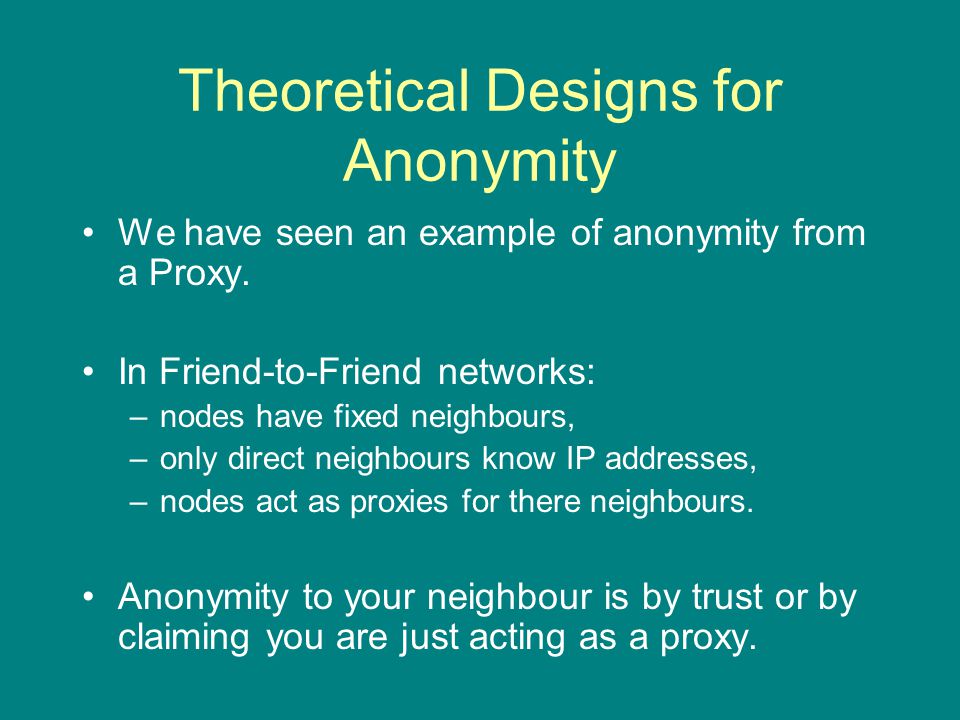 Theoretical Designs for Anonymity

• We have seen an example of anonymity from a Proxy.

• In Friend-to-Friend networks:
– nodes have fixed neighbours,
– only direct neighbours know IP addresses,
– nodes act as proxies for there neighbours.

• Anonymity to your neighbour is by trust or by claiming you are just acting as a proxy.